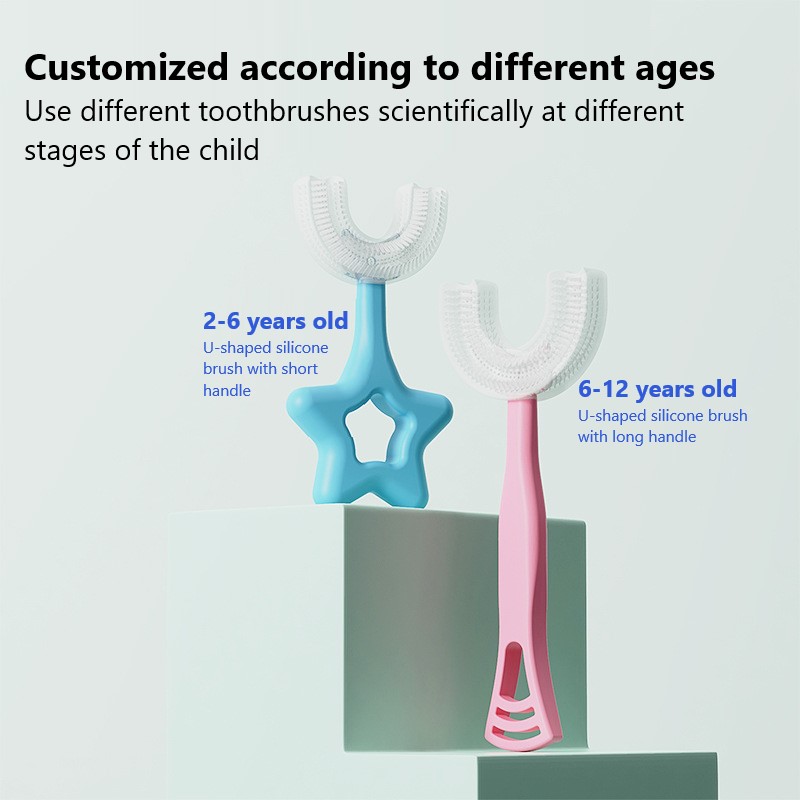 Customized according to different ages
Use different toothbrushes scientifically at different stages of the child

2-6 years old
U-shaped silicone brush with short handle

6-12 years old
U-shaped silicone brush with long handle